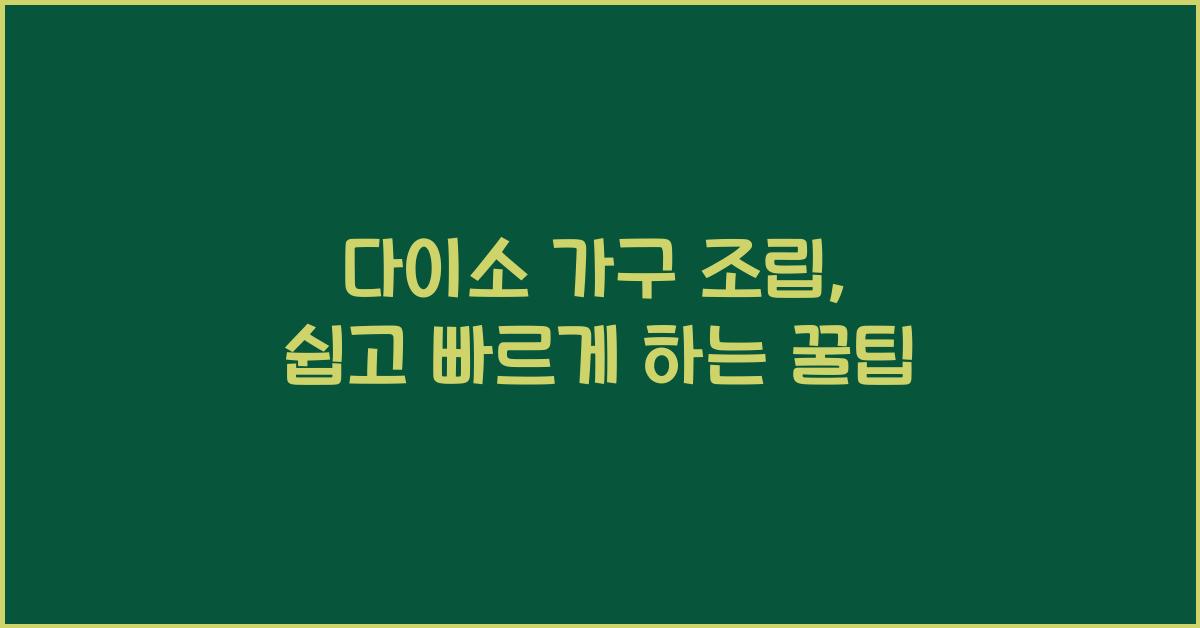 다이소 가구 조립,
쉽고 빠르게 하는 꿀팁